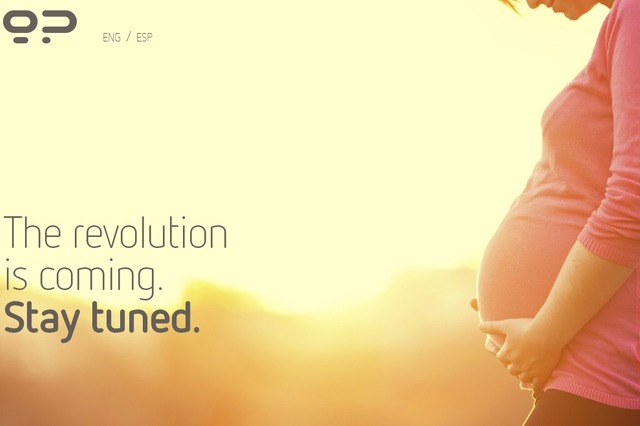 ENG / ESP

The revolution is coming.
Stay tuned.